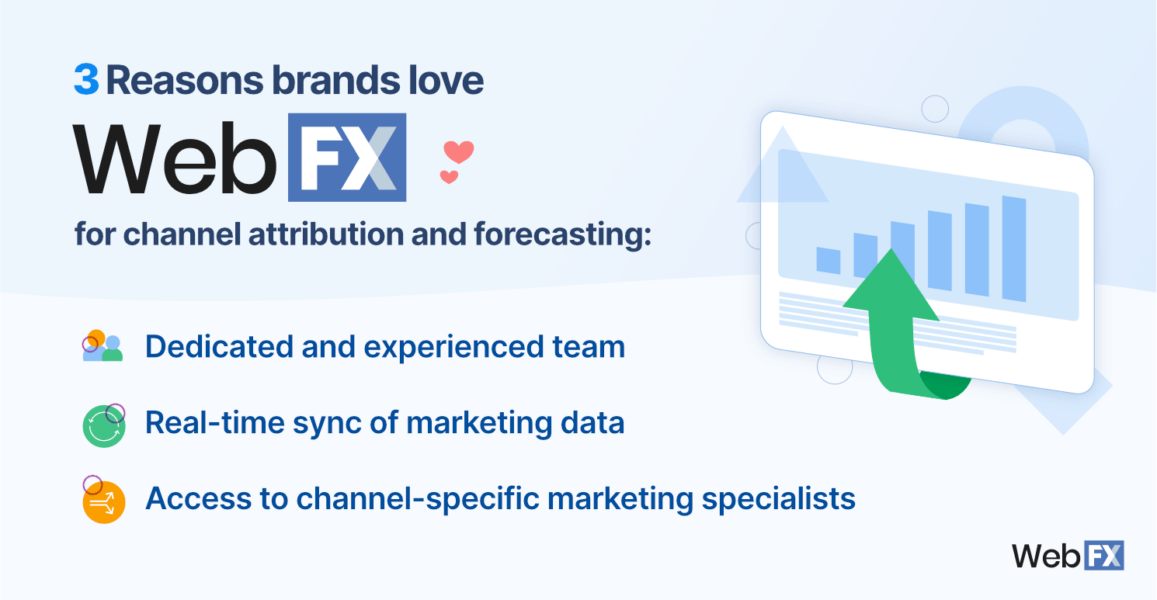 3 Reasons brands love

WebFX

for channel attribution and forecasting:

Dedicated and experienced team

Real-time sync of marketing data

Access to channel-specific marketing specialists

WebFX